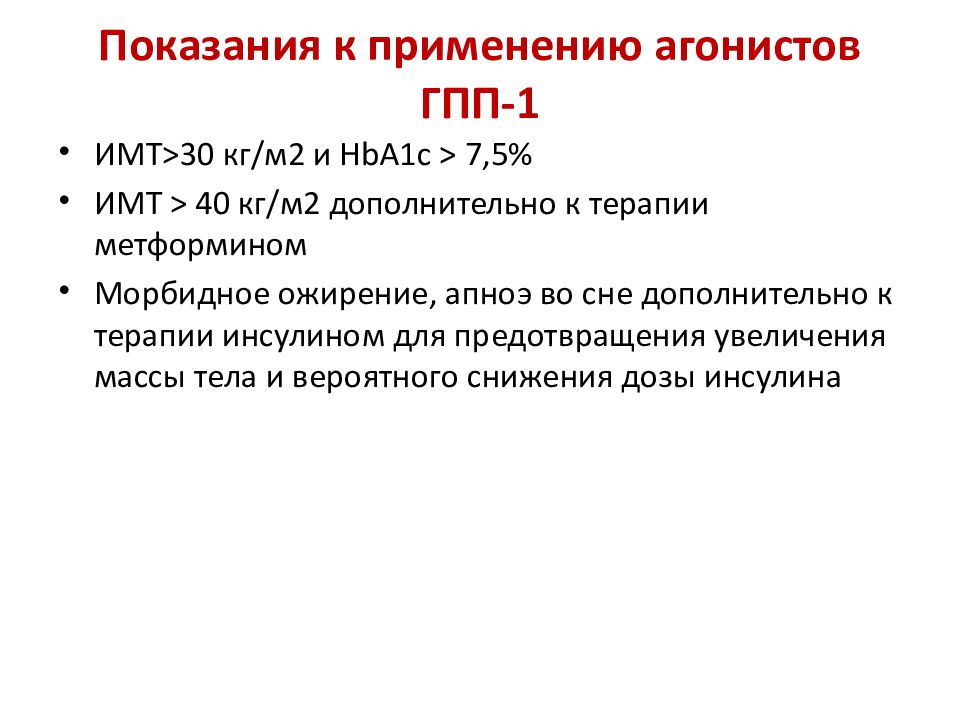 Показания к применению агонистов ГПП-1

• ИМТ>30 кг/м2 и HbA1c > 7,5%
• ИМТ > 40 кг/м2 дополнительно к терапии метформином
• Морбидное ожирение, апноэ во сне дополнительно к терапии инсулином для предотвращения увеличения массы тела и вероятного снижения дозы инсулина